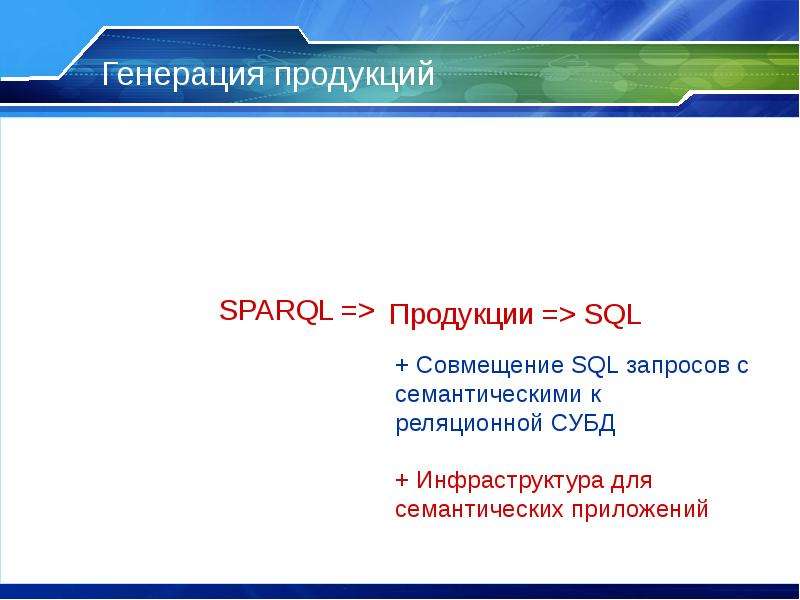 Генерация продукций

SPARQL => Продукции => SQL

+ Совмещение SQL запросов с семантическими к реляционной СУБД

+ Инфраструктура для семантических приложений